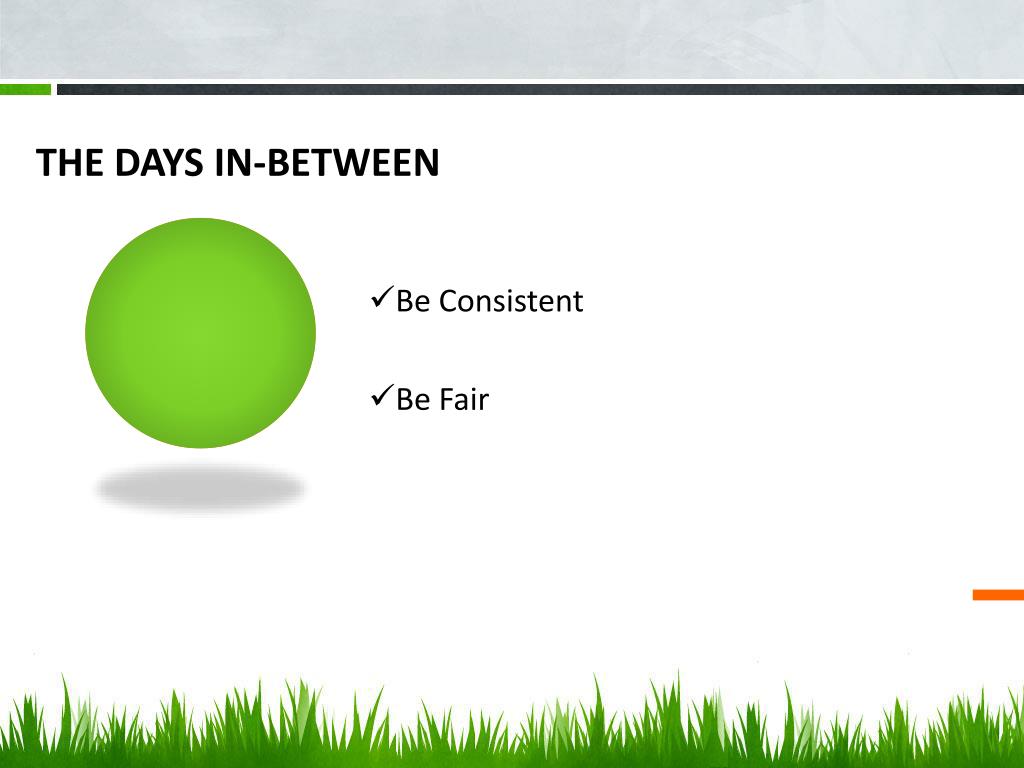 THE DAYS IN-BETWEEN

✓Be Consistent

✓Be Fair